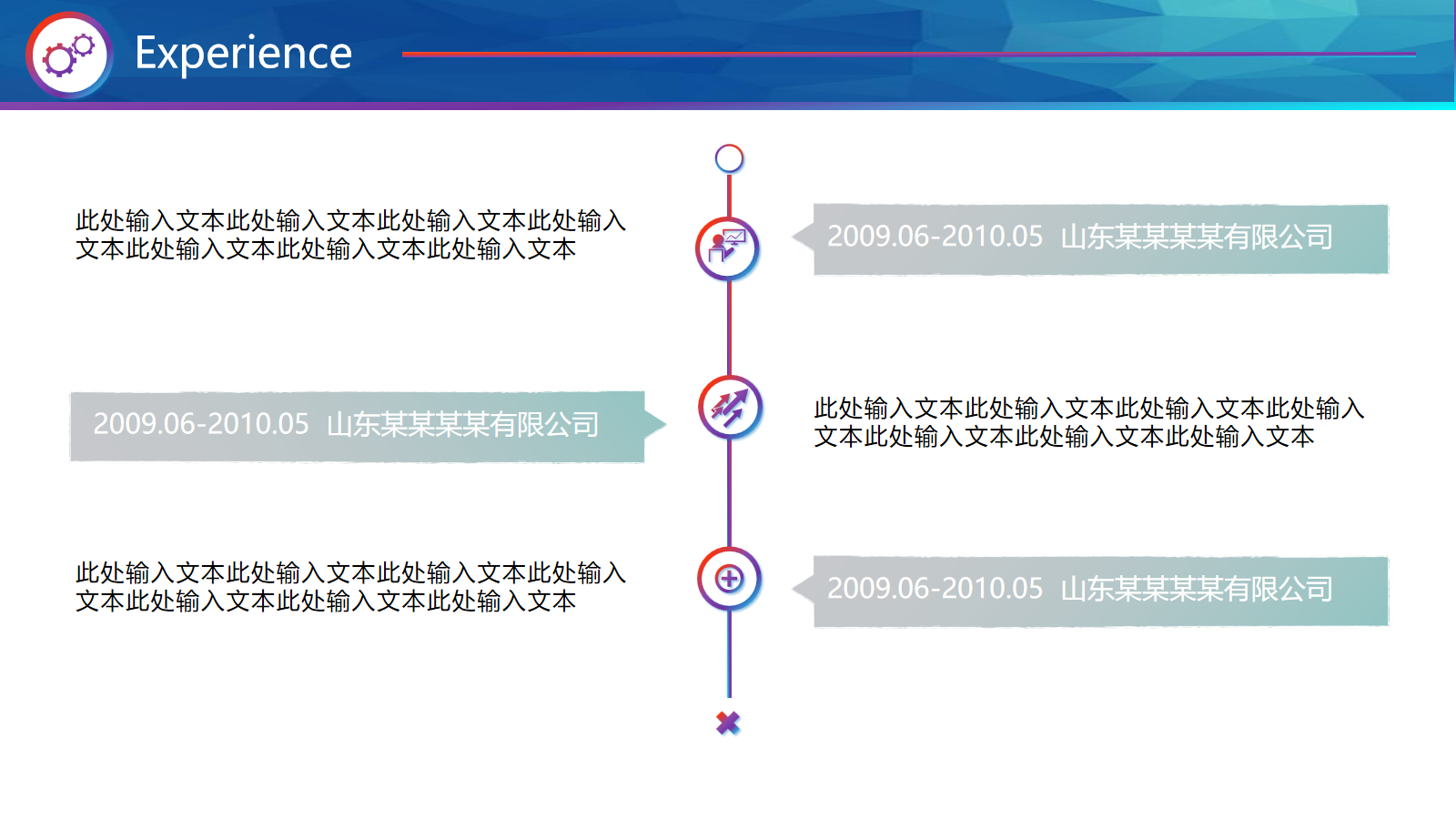 Experience

此处输入文本此处输入文本此处输入文本此处输入文本此处输入文本此处输入文本此处输入文本

2009.06-2010.05 山东某某某某有限公司

2009.06-2010.05 山东某某某某有限公司

此处输入文本此处输入文本此处输入文本此处输入文本此处输入文本此处输入文本此处输入文本

此处输入文本此处输入文本此处输入文本此处输入文本此处输入文本此处输入文本此处输入文本

2009.06-2010.05 山东某某某某有限公司